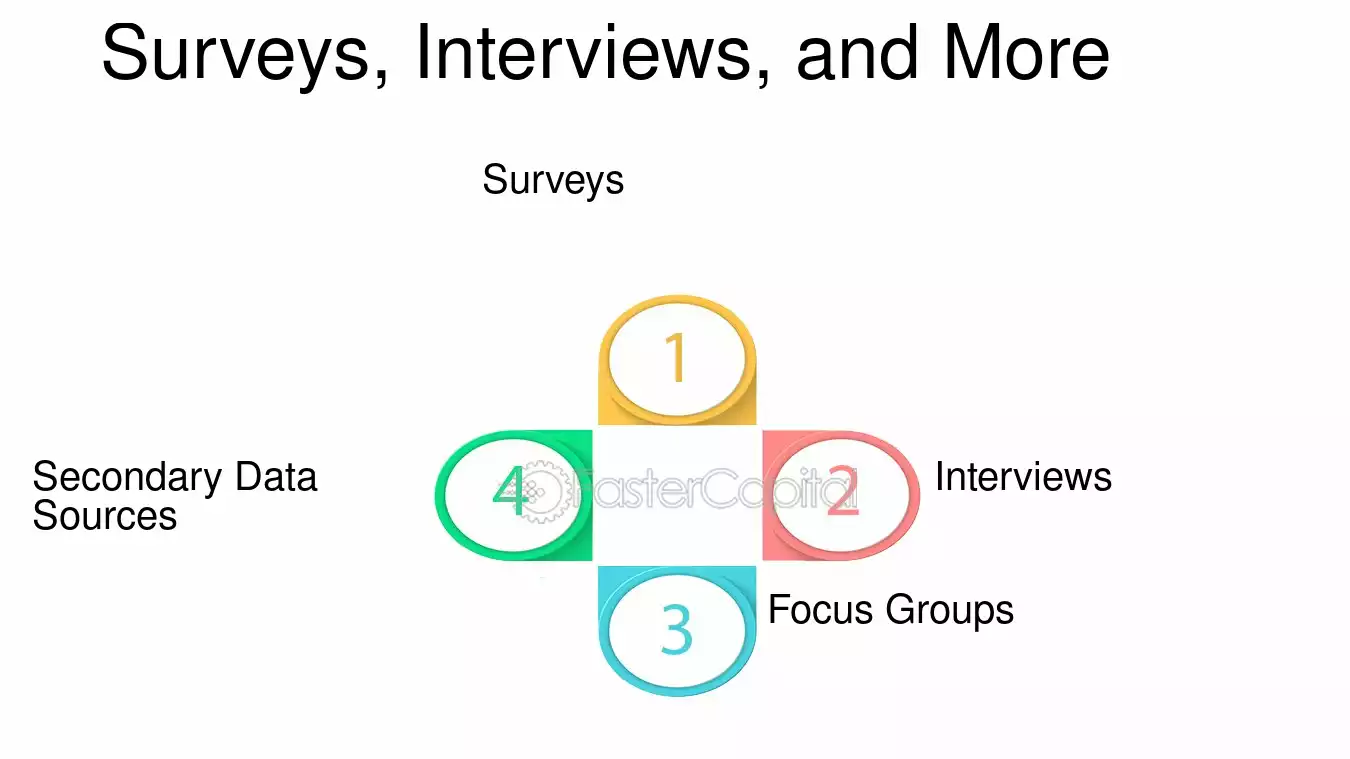 Surveys, Interviews, and More

Surveys

1

Secondary Data Sources

4

2

Interviews

3

Focus Groups

FasterCapital